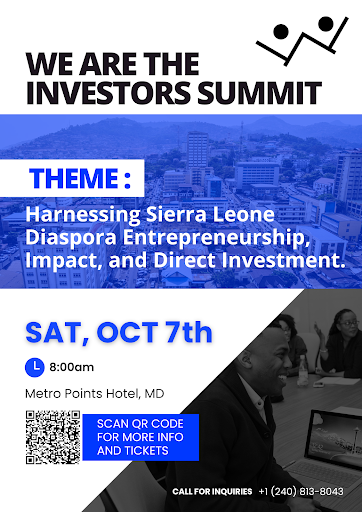 WE ARE THE INVESTORS SUMMIT

THEME :

Harnessing Sierra Leone Diaspora Entrepreneurship, Impact, and Direct Investment.

SAT, OCT 7th

8:00am

Metro Points Hotel, MD

SCAN QR CODE FOR MORE INFO AND TICKETS

CALL FOR INQUIRIES +1 (240) 813-8043